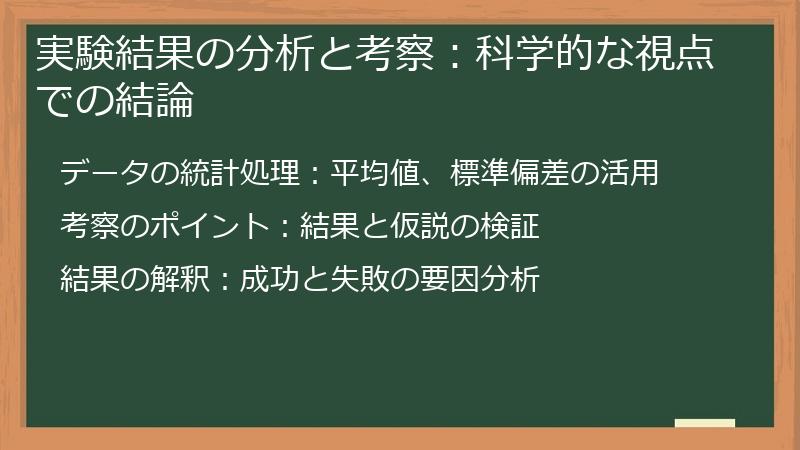 実験結果の分析と考察：科学的な視点での結論

データの統計処理：平均値、標準偏差の活用

考察のポイント：結果と仮説の検証

結果の解釈：成功と失敗の要因分析